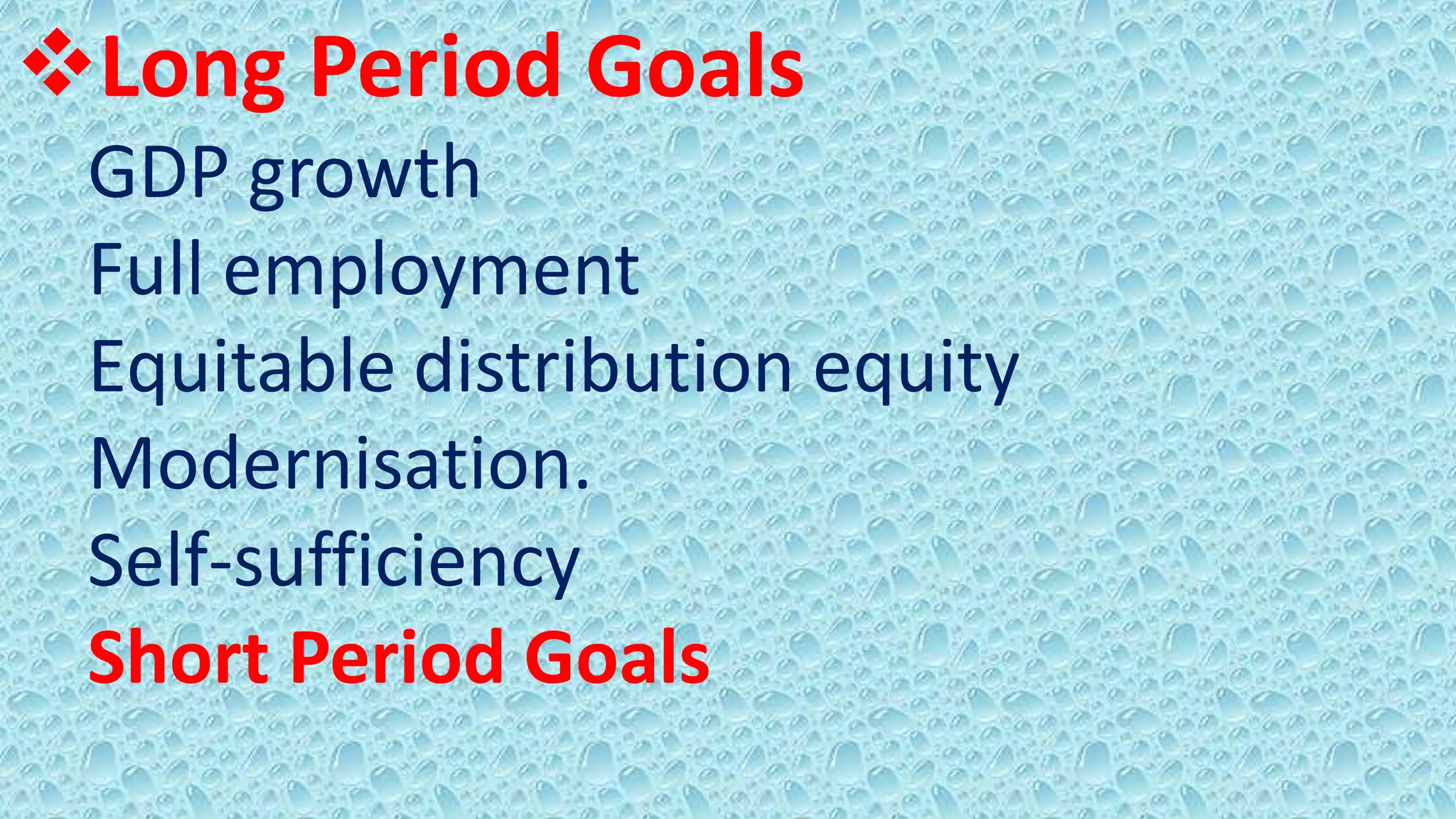 ❖Long Period Goals

GDP growth

Full employment

Equitable distribution equity

Modernisation.

Self-sufficiency

Short Period Goals